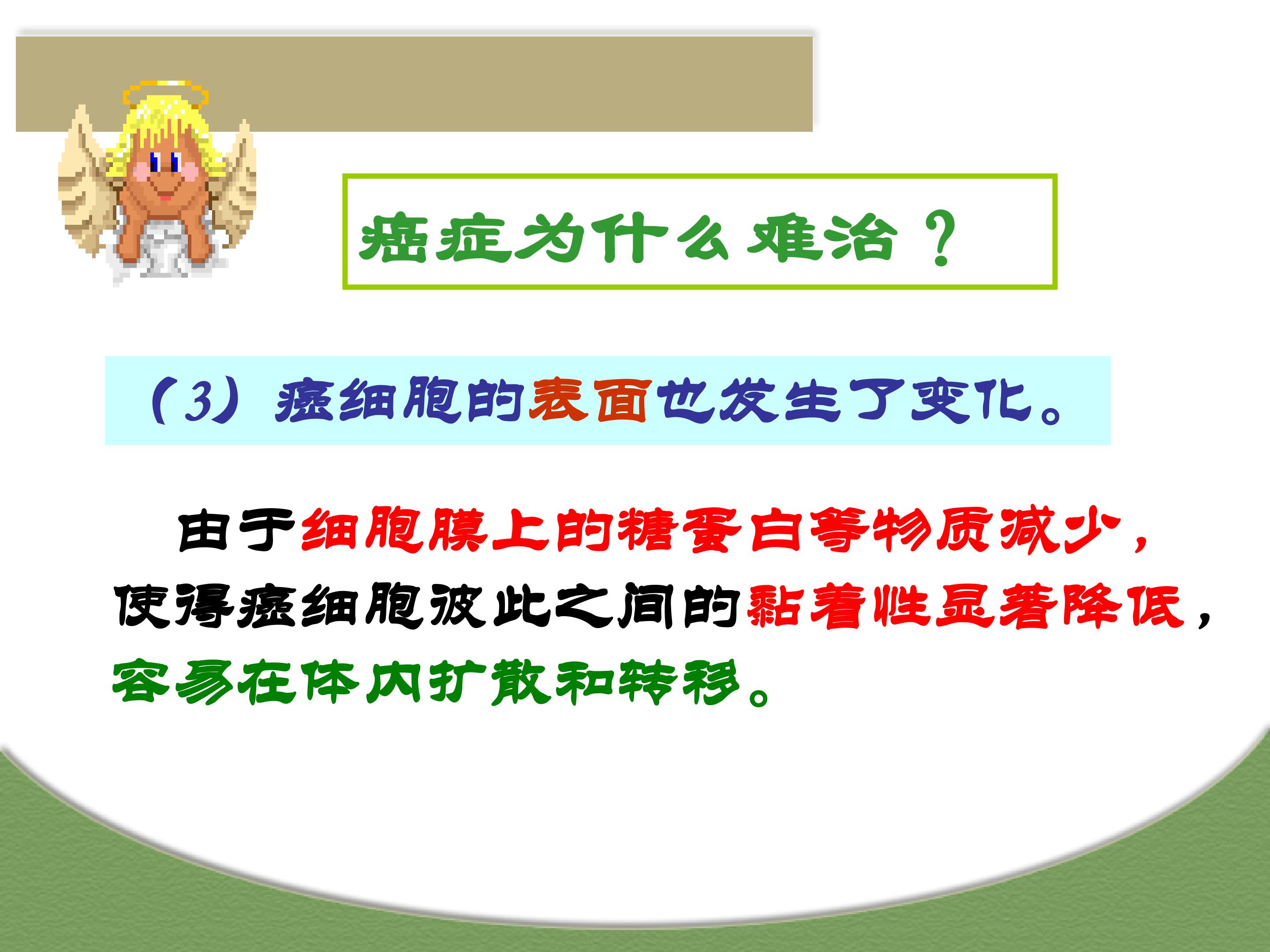 癌症为什么难治？

（3）癌细胞的表面也发生了变化。

由于细胞膜上的糖蛋白等物质减少，使得癌细胞彼此之间的黏着性显著降低，容易在体内扩散和转移。